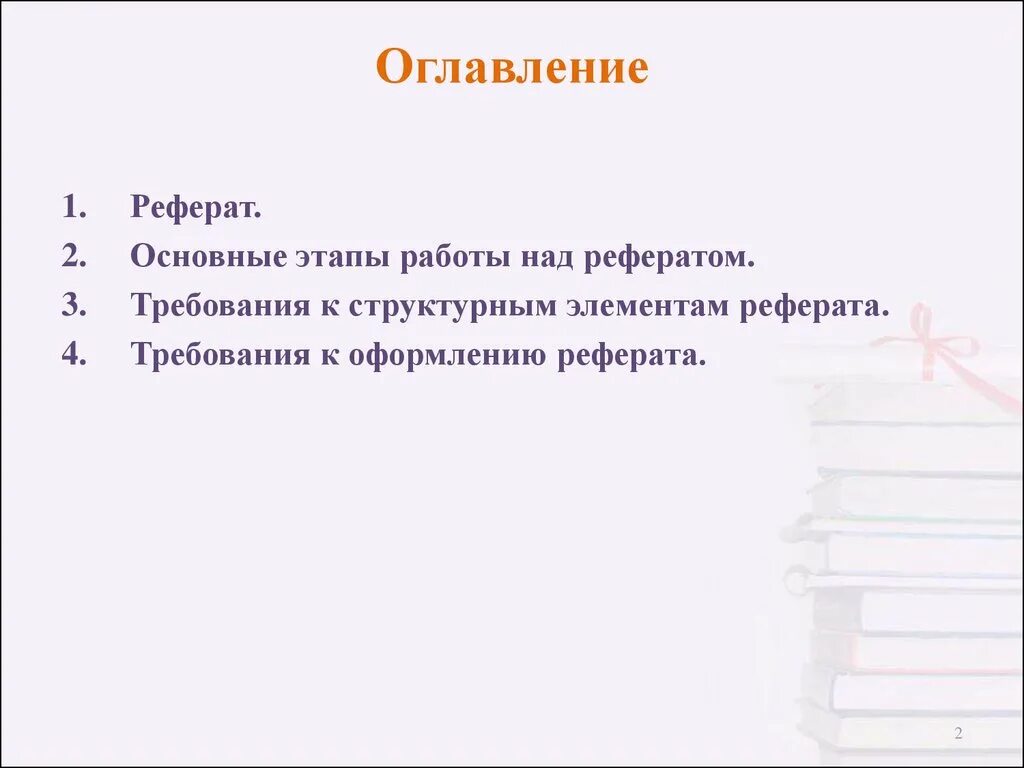 Оглавление

1. Реферат.
2. Основные этапы работы над рефератом.
3. Требования к структурным элементам реферата.
4. Требования к оформлению реферата.

2